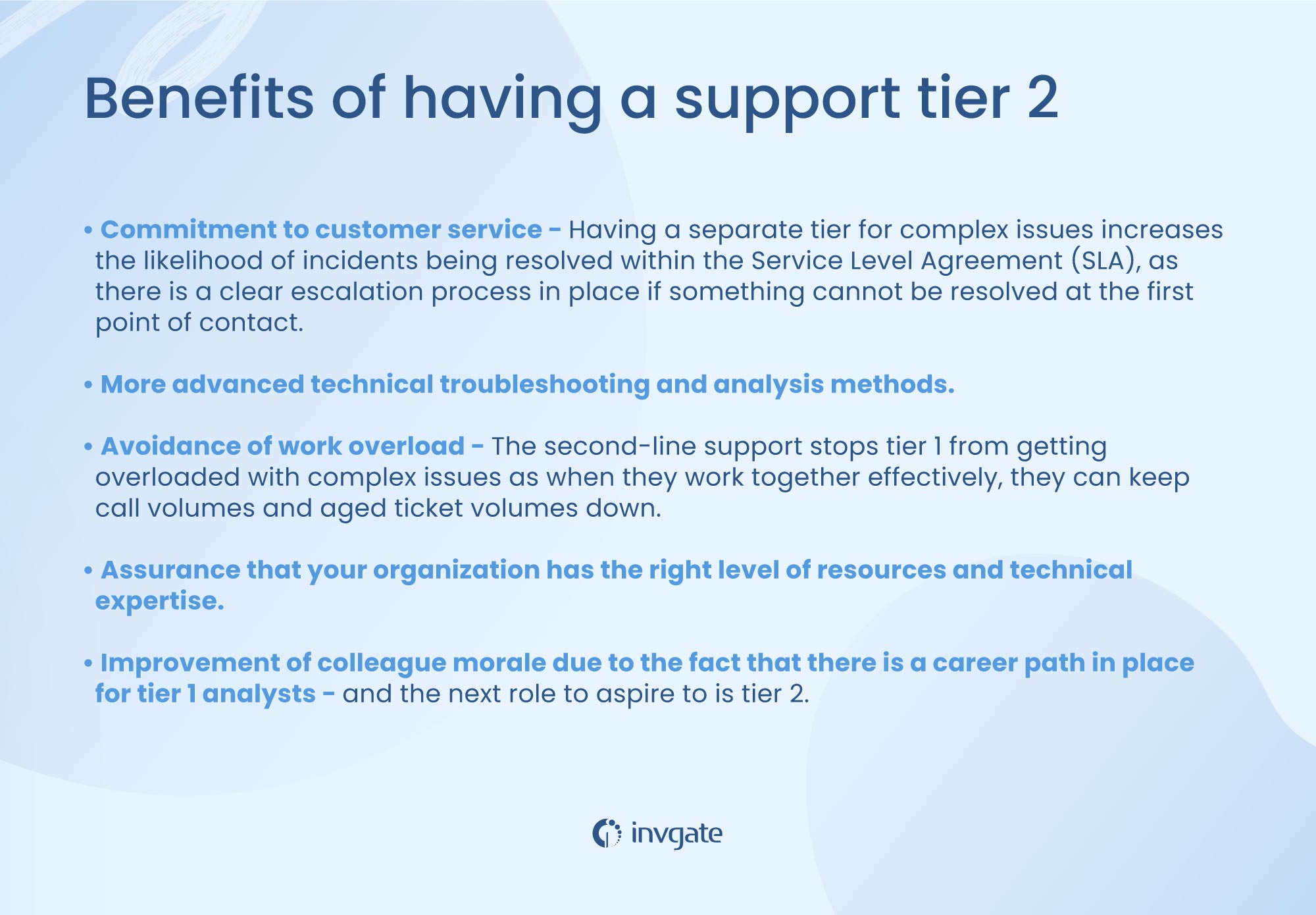 Benefits of having a support tier 2

• Commitment to customer service - Having a separate tier for complex issues increases the likelihood of incidents being resolved within the Service Level Agreement (SLA), as there is a clear escalation process in place if something cannot be resolved at the first point of contact.

• More advanced technical troubleshooting and analysis methods.

• Avoidance of work overload - The second-line support stops tier 1 from getting overloaded with complex issues as when they work together effectively, they can keep call volumes and aged ticket volumes down.

• Assurance that your organization has the right level of resources and technical expertise.

• Improvement of colleague morale due to the fact that there is a career path in place for tier 1 analysts - and the next role to aspire to is tier 2.

invgate